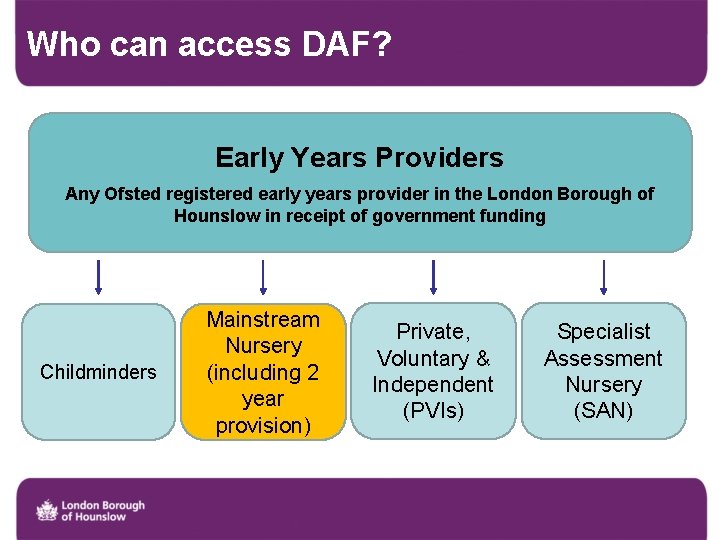 Who can access DAF?

Early Years Providers

Any Ofsted registered early years provider in the London Borough of Hounslow in receipt of government funding

Childminders

Mainstream Nursery (including 2 year provision)

Private, Voluntary & Independent (PVIs)

Specialist Assessment Nursery (SAN)

London Borough of Hounslow